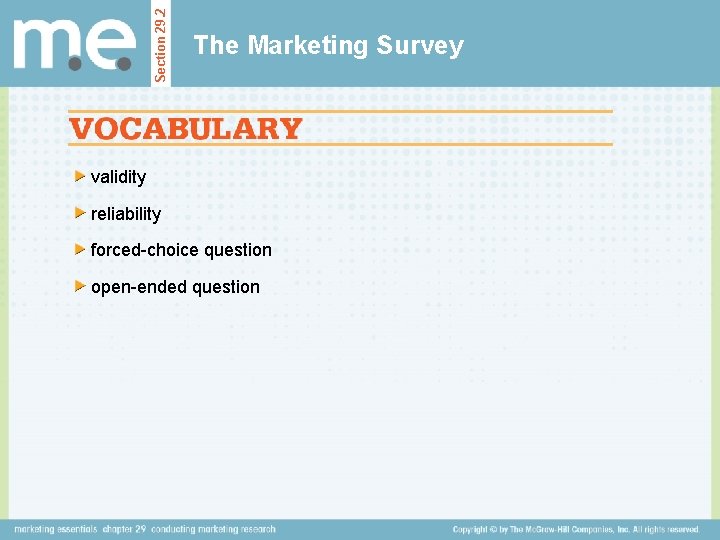 m.e.

Section 29.2

The Marketing Survey

VOCABULARY

validity

reliability

forced-choice question

open-ended question

marketing essentials chapter 29 conducting marketing research

Copyright © by The McGraw-Hill Companies, Inc. All rights reserved.